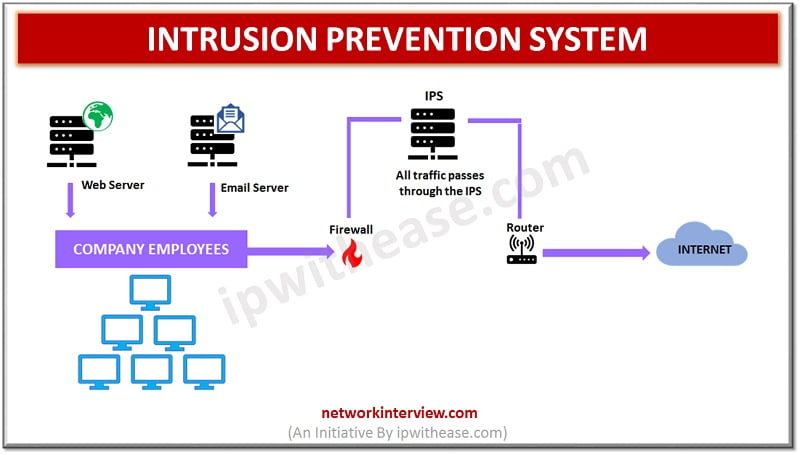 INTRUSION PREVENTION SYSTEM

Web Server

Email Server

IPS

All traffic passes through the IPS

COMPANY EMPLOYEES

Firewall

Router

INTERNET

ipwithease.com

networkinterview.com
(An Initiative By ipwithease.com)